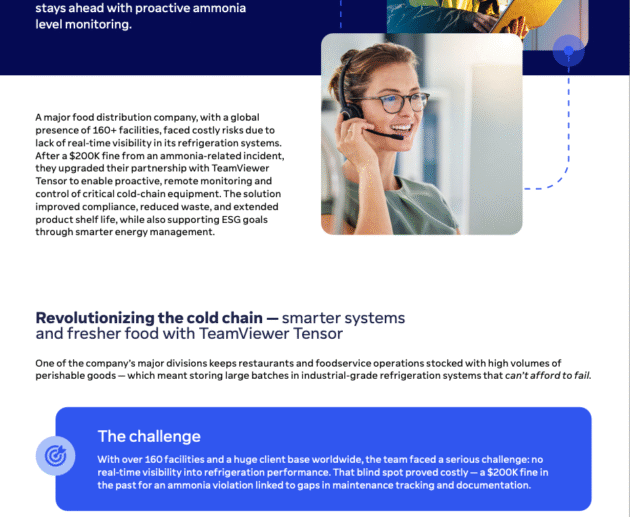 stays ahead with proactive ammonia level monitoring.

A major food distribution company, with a global presence of 160+ facilities, faced costly risks due to lack of real-time visibility in its refrigeration systems. After a $200K fine from an ammonia-related incident, they upgraded their partnership with TeamViewer Tensor to enable proactive, remote monitoring and control of critical cold-chain equipment. The solution improved compliance, reduced waste, and extended product shelf life, while also supporting ESG goals through smarter energy management.

Revolutionizing the cold chain — smarter systems and fresher food with TeamViewer Tensor

One of the company's major divisions keeps restaurants and foodservice operations stocked with high volumes of perishable goods — which meant storing large batches in industrial-grade refrigeration systems that can't afford to fail.

The challenge

With over 160 facilities and a huge client base worldwide, the team faced a serious challenge: no real-time visibility into refrigeration performance. That blind spot proved costly — a $200K fine in the past for an ammonia violation linked to gaps in maintenance tracking and documentation.